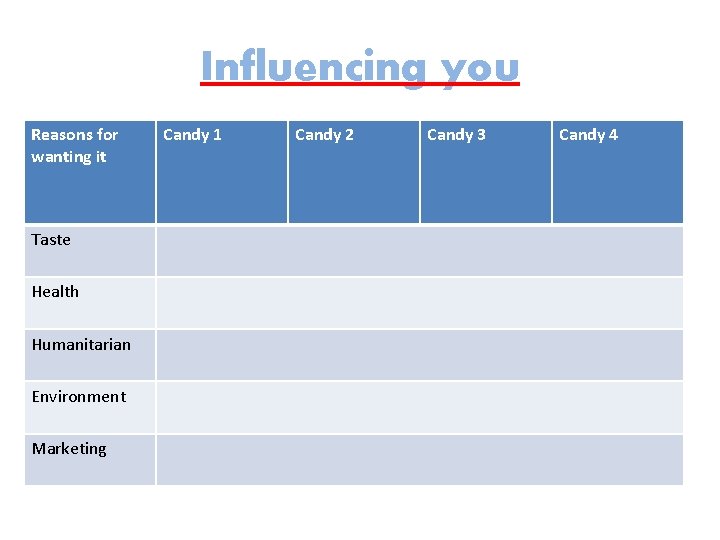 Influencing you

| Reasons for wanting it | Candy 1 | Candy 2 | Candy 3 | Candy 4 |
|---|---|---|---|---|
| Taste | | | | |
| Health | | | | |
| Humanitarian | | | | |
| Environment | | | | |
| Marketing | | | | |